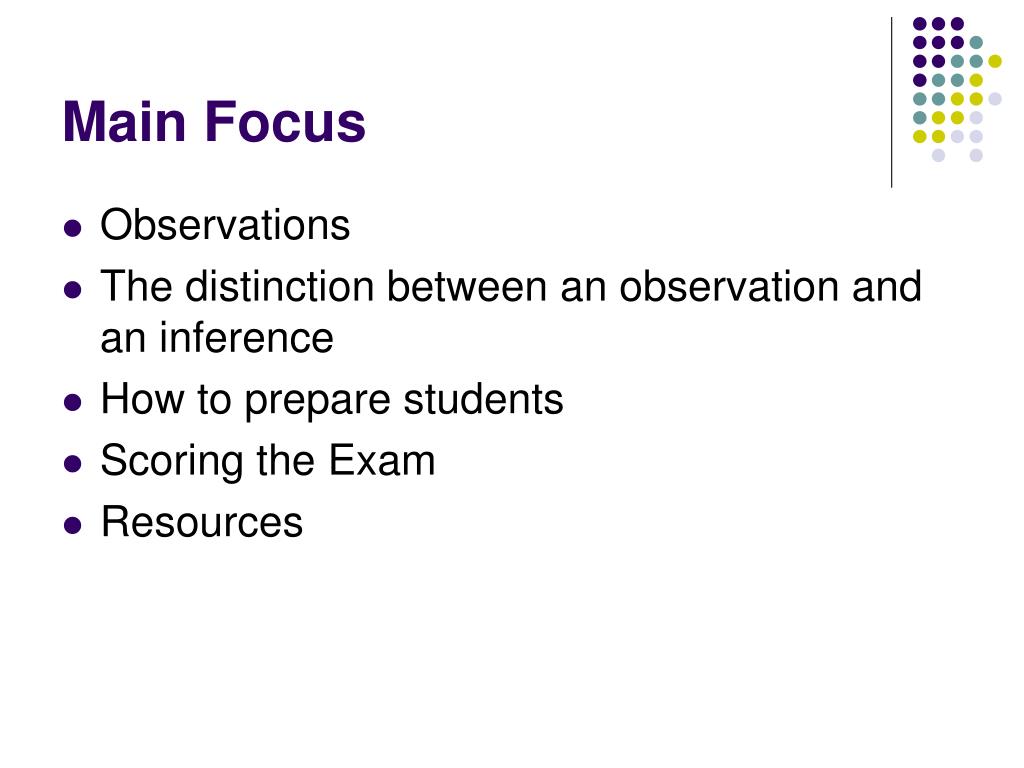 Main Focus

- Observations
- The distinction between an observation and an inference
- How to prepare students
- Scoring the Exam
- Resources